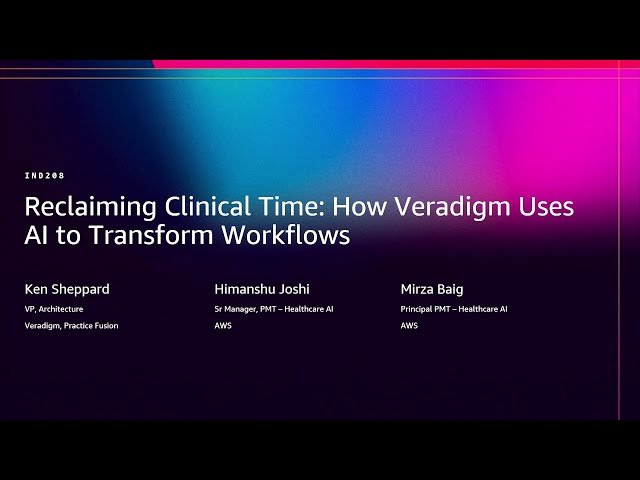 IND208

Reclaiming Clinical Time: How Veradigm Uses AI to Transform Workflows

Ken Sheppard
VP, Architecture
Veradigm, Practice Fusion

Himanshu Joshi
Sr Manager, PMT – Healthcare AI
AWS

Mirza Baig
Principal PMT – Healthcare AI
AWS